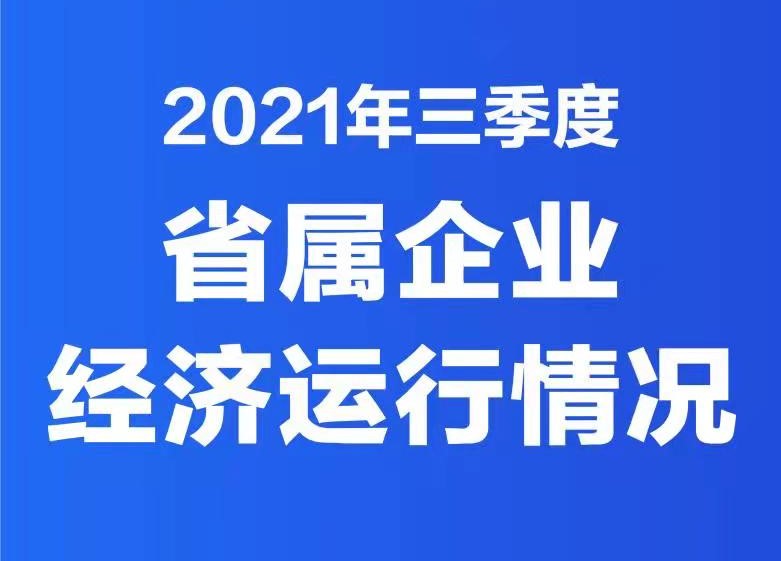 2021年三季度

省属企业

经济运行情况